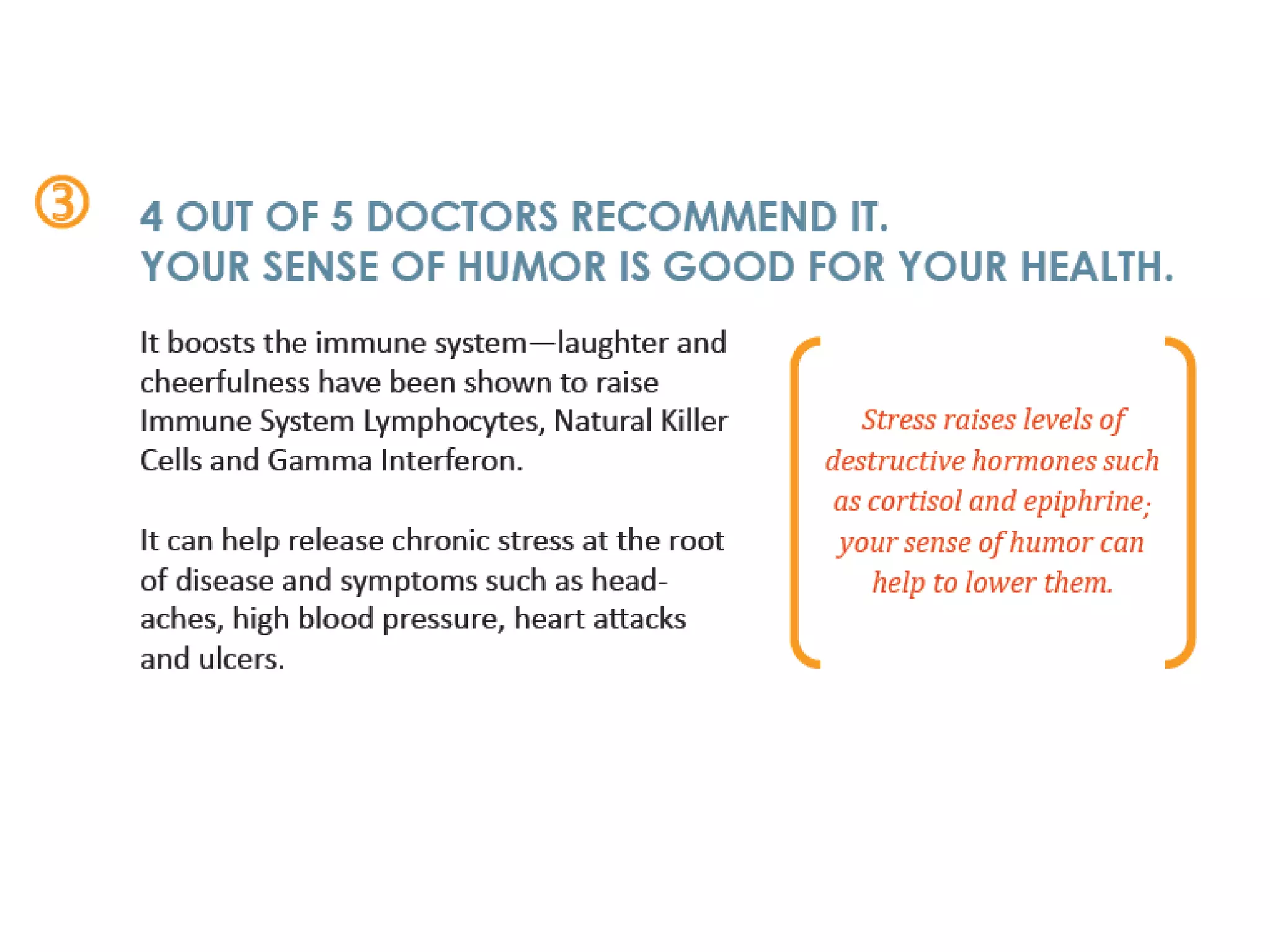 ③

4 OUT OF 5 DOCTORS RECOMMEND IT.
YOUR SENSE OF HUMOR IS GOOD FOR YOUR HEALTH.

It boosts the immune system—laughter and cheerfulness have been shown to raise Immune System Lymphocytes, Natural Killer Cells and Gamma Interferon.

It can help release chronic stress at the root of disease and symptoms such as headaches, high blood pressure, heart attacks and ulcers.

Stress raises levels of destructive hormones such as cortisol and epiphrine; your sense of humor can help to lower them.